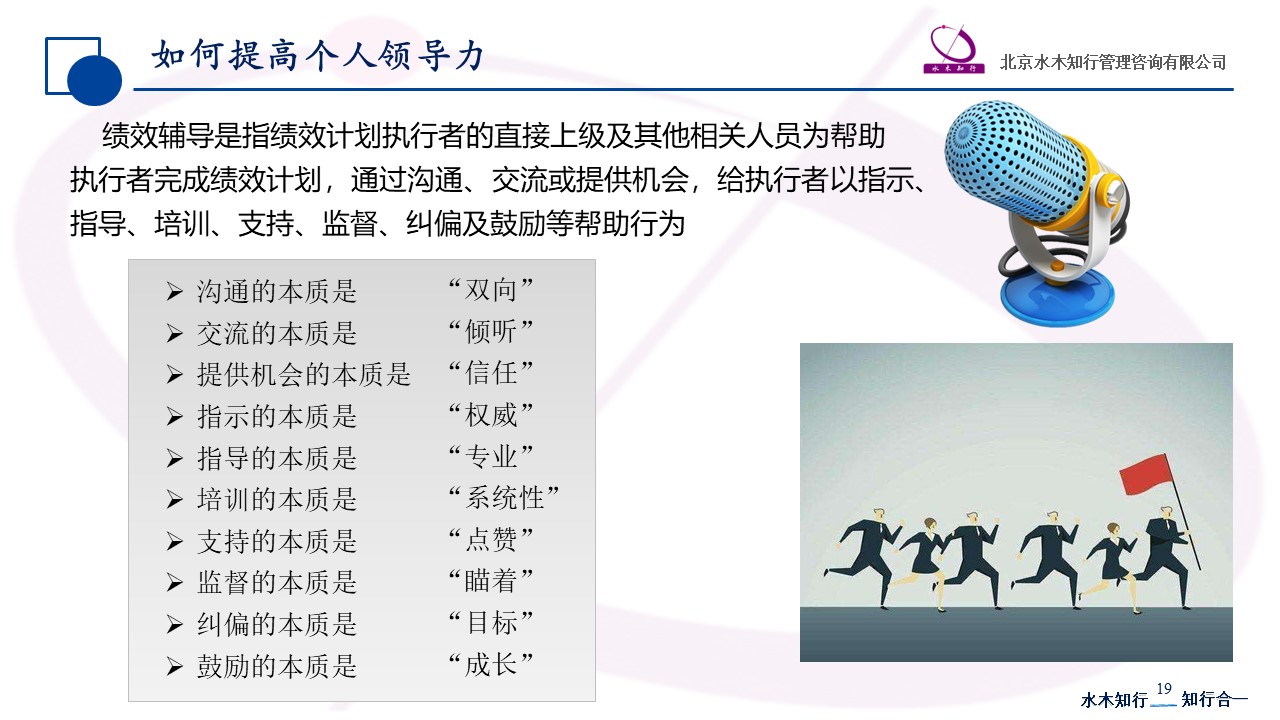 如何提高个人领导力

水木知行

北京水木知行管理咨询有限公司

绩效辅导是指绩效计划执行者的直接上级及其他相关人员为帮助执行者完成绩效计划，通过沟通、交流或提供机会，给执行者以指示、指导、培训、支持、监督、纠偏及鼓励等帮助行为

➢ 沟通的本质是 “双向”
➢ 交流的本质是 “倾听”
➢ 提供机会的本质是 “信任”
➢ 指示的本质是 “权威”
➢ 指导的本质是 “专业”
➢ 培训的本质是 “系统性”
➢ 支持的本质是 “点赞”
➢ 监督的本质是 “瞄着”
➢ 纠偏的本质是 “目标”
➢ 鼓励的本质是 “成长”

水木知行 19 知行合一